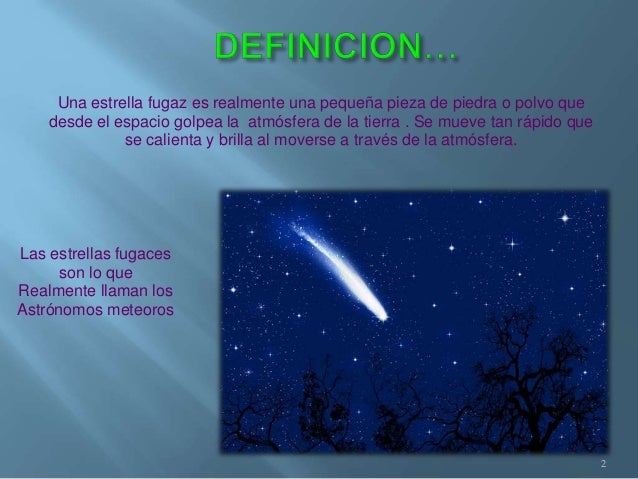 DEFINICION…

Una estrella fugaz es realmente una pequeña pieza de piedra o polvo que desde el espacio golpea la atmósfera de la tierra . Se mueve tan rápido que se calienta y brilla al moverse a través de la atmósfera.

Las estrellas fugaces son lo que Realmente llaman los Astrónomos meteoros

2